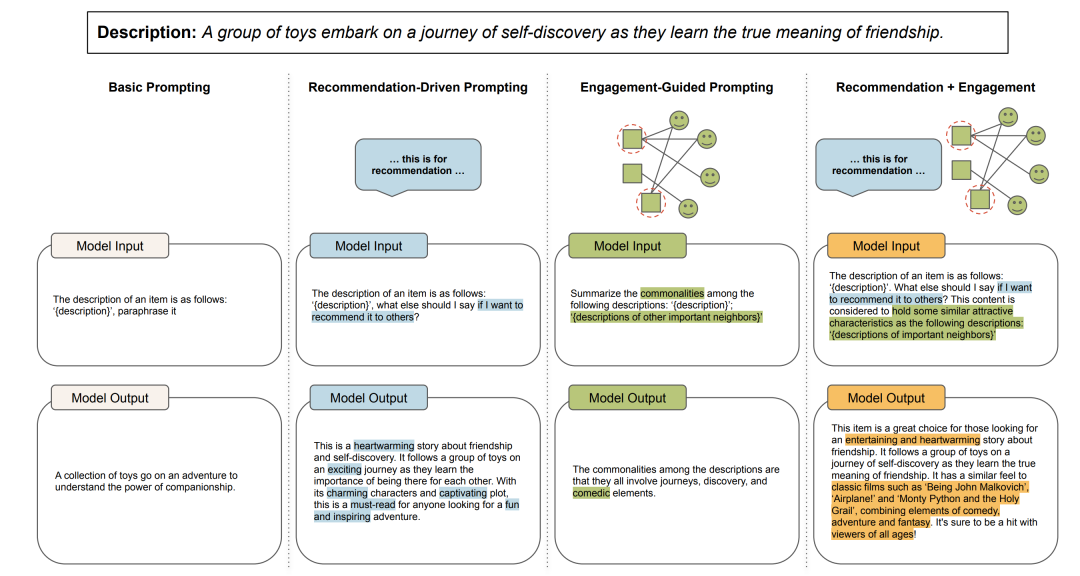 **Description:** *A group of toys embark on a journey of self-discovery as they learn the true meaning of friendship.*

**Basic Prompting**

Model Input

The description of an item is as follows: '{description}', paraphrase it

Model Output

A collection of toys go on an adventure to understand the power of companionship.

**Recommendation-Driven Prompting**

... this is for recommendation ...

Model Input

The description of an item is as follows: '{description}', what else should I say if I want to recommend it to others?

Model Output

This is a heartwarming story about friendship and self-discovery. It follows a group of toys on an exciting journey as they learn the importance of being there for each other. With its charming characters and captivating plot, this is a must-read for anyone looking for a fun and inspiring adventure.

**Engagement-Guided Prompting**

Model Input

Summarize the commonalities among the following descriptions: '{description}'; '{descriptions of other important neighbors}'

Model Output

The commonalities among the descriptions are that they all involve journeys, discovery, and comedic elements.

**Recommendation + Engagement**

... this is for recommendation ...

Model Input

The description of an item is as follows: '{description}'. What else should I say if I want to recommend it to others? This content is considered to hold some similar attractive characteristics as the following descriptions: '{descriptions of important neighbors}'

Model Output

This item is a great choice for those looking for an entertaining and heartwarming story about friendship. It follows a group of toys on a journey of self-discovery as they learn the true meaning of friendship. It has a similar feel to classic films such as 'Being John Malkovich', 'Airplane!' and 'Monty Python and the Holy Grail', combining elements of comedy, adventure and fantasy. It's sure to be a hit with viewers of all ages!